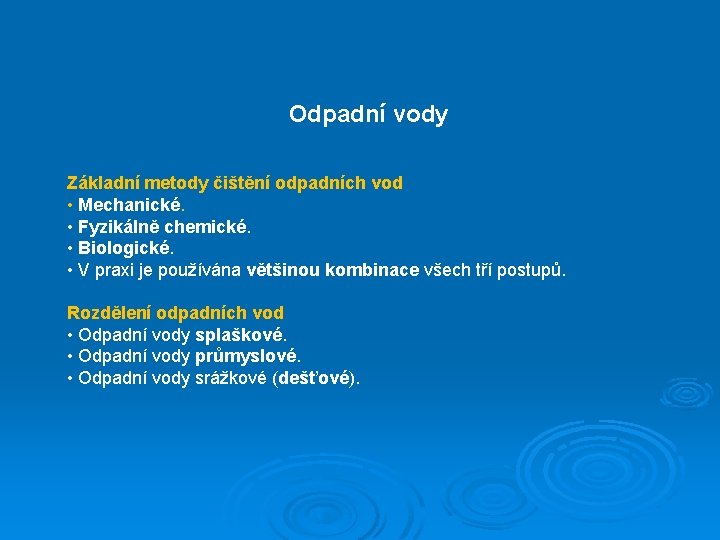 Odpadní vody

Základní metody čištění odpadních vod
• Mechanické.
• Fyzikálně chemické.
• Biologické.
• V praxi je používána většinou kombinace všech tří postupů.

Rozdělení odpadních vod
• Odpadní vody splaškové.
• Odpadní vody průmyslové.
• Odpadní vody srážkové (dešťové).